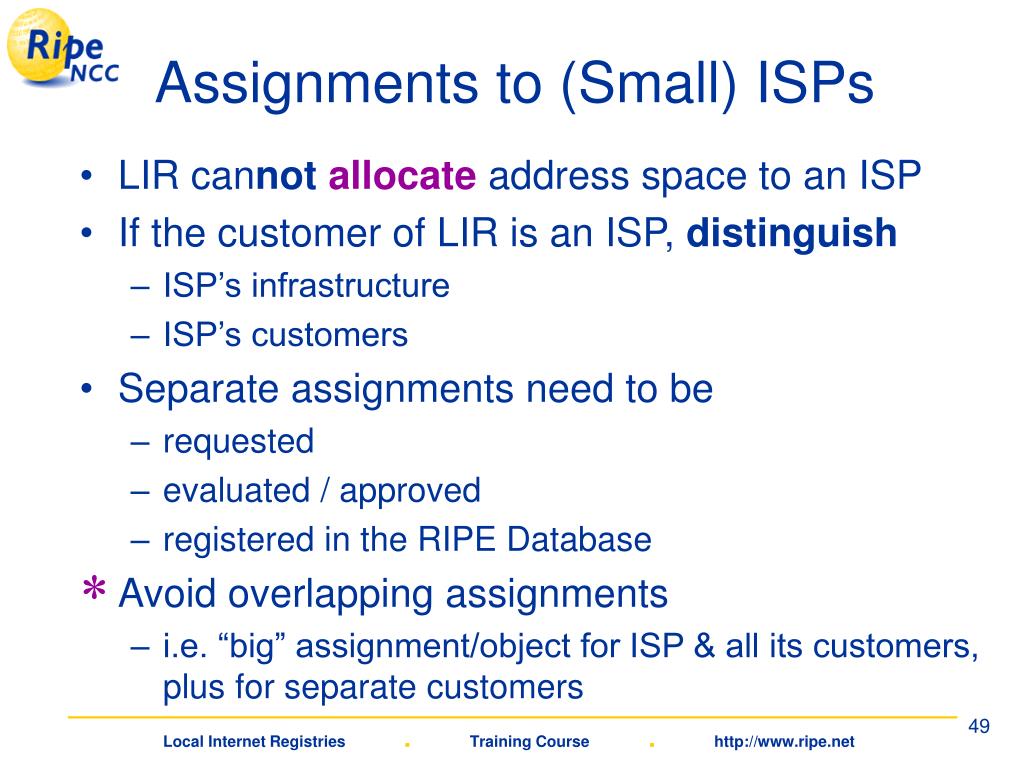 Ripe NCC

Assignments to (Small) ISPs

• LIR cannot allocate address space to an ISP
• If the customer of LIR is an ISP, distinguish
– ISP's infrastructure
– ISP's customers
• Separate assignments need to be
– requested
– evaluated / approved
– registered in the RIPE Database
* Avoid overlapping assignments
– i.e. "big" assignment/object for ISP & all its customers, plus for separate customers

49

Local Internet Registries . Training Course . http://www.ripe.net